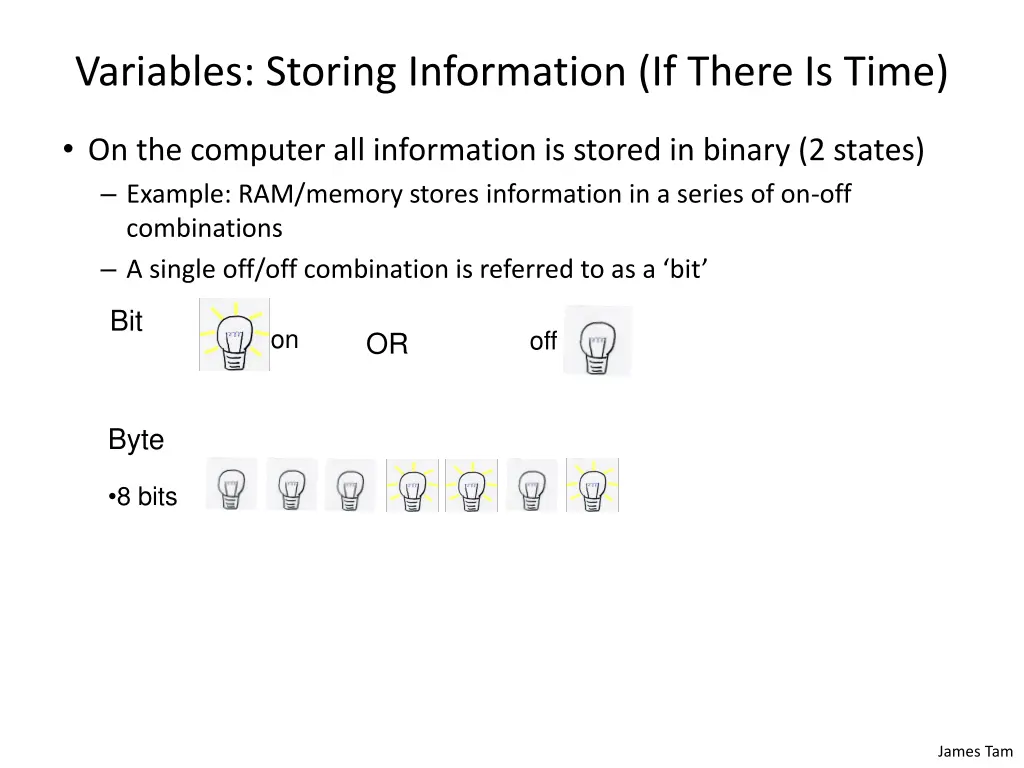 Variables: Storing Information (If There Is Time)

• On the computer all information is stored in binary (2 states)
– Example: RAM/memory stores information in a series of on-off combinations
– A single off/off combination is referred to as a ‘bit’

Bit

on

OR

off

Byte

•8 bits

James Tam